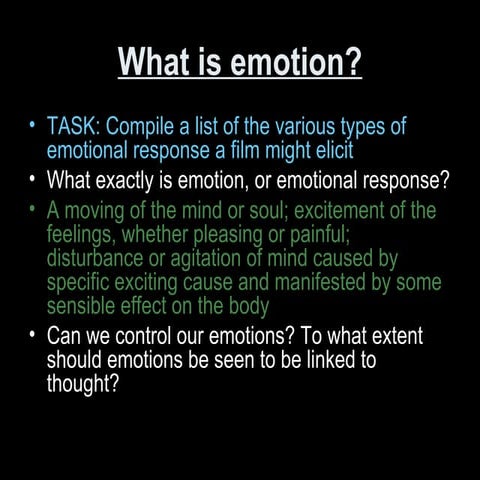 What is emotion?

• TASK: Compile a list of the various types of emotional response a film might elicit
• What exactly is emotion, or emotional response?
• A moving of the mind or soul; excitement of the feelings, whether pleasing or painful; disturbance or agitation of mind caused by specific exciting cause and manifested by some sensible effect on the body
• Can we control our emotions? To what extent should emotions be seen to be linked to thought?